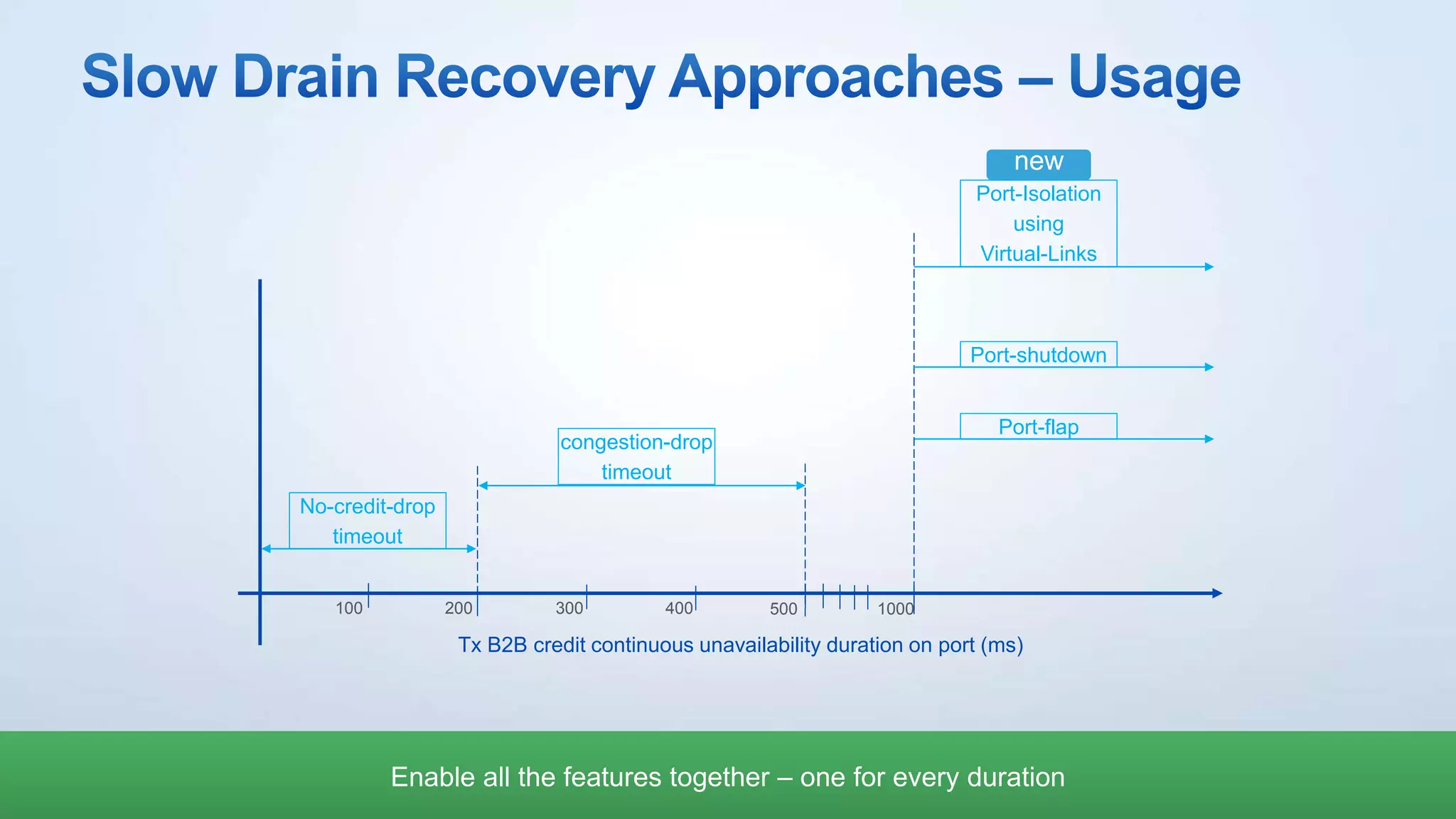 Slow Drain Recovery Approaches – Usage

new

Port-Isolation using Virtual-Links

Port-shutdown

Port-flap

congestion-drop timeout

No-credit-drop timeout

100 200 300 400 500 1000

Tx B2B credit continuous unavailability duration on port (ms)

Enable all the features together – one for every duration